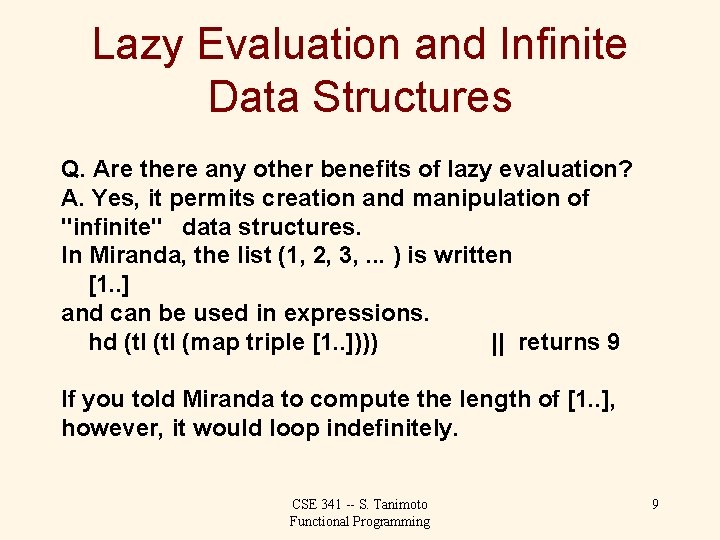 Lazy Evaluation and Infinite Data Structures

Q. Are there any other benefits of lazy evaluation?
A. Yes, it permits creation and manipulation of "infinite" data structures.
In Miranda, the list (1, 2, 3, ... ) is written
[1..]
and can be used in expressions.
hd (tl (tl (map triple [1..]))) || returns 9

If you told Miranda to compute the length of [1..], however, it would loop indefinitely.

CSE 341 -- S. Tanimoto
Functional Programming

9